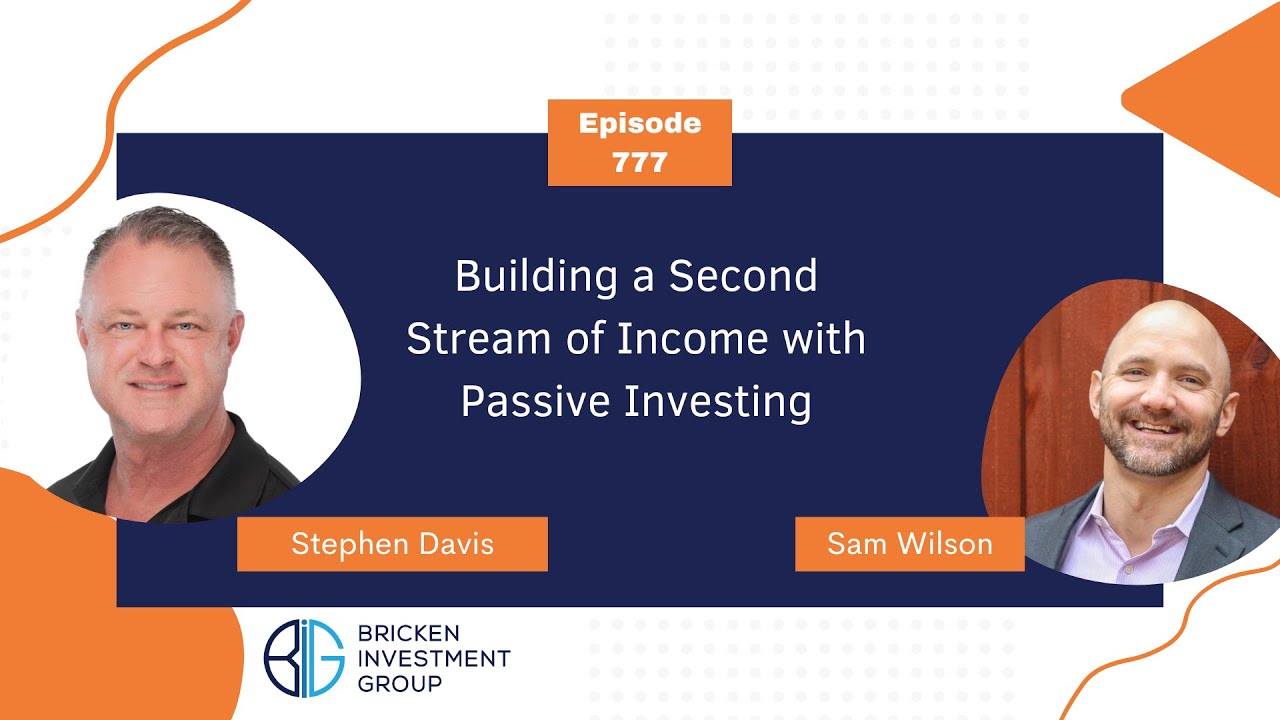 Episode 777

Building a Second Stream of Income with Passive Investing

Stephen Davis

Sam Wilson

BIG BRICKEN INVESTMENT GROUP